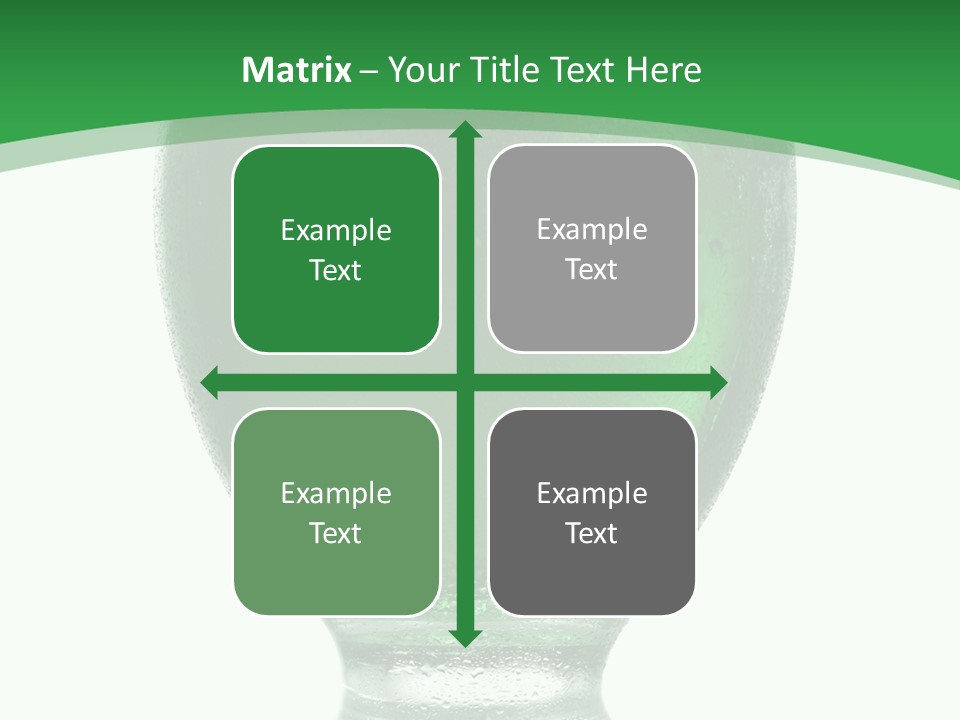 Matrix – Your Title Text Here

Example Text

Example Text

Example Text

Example Text